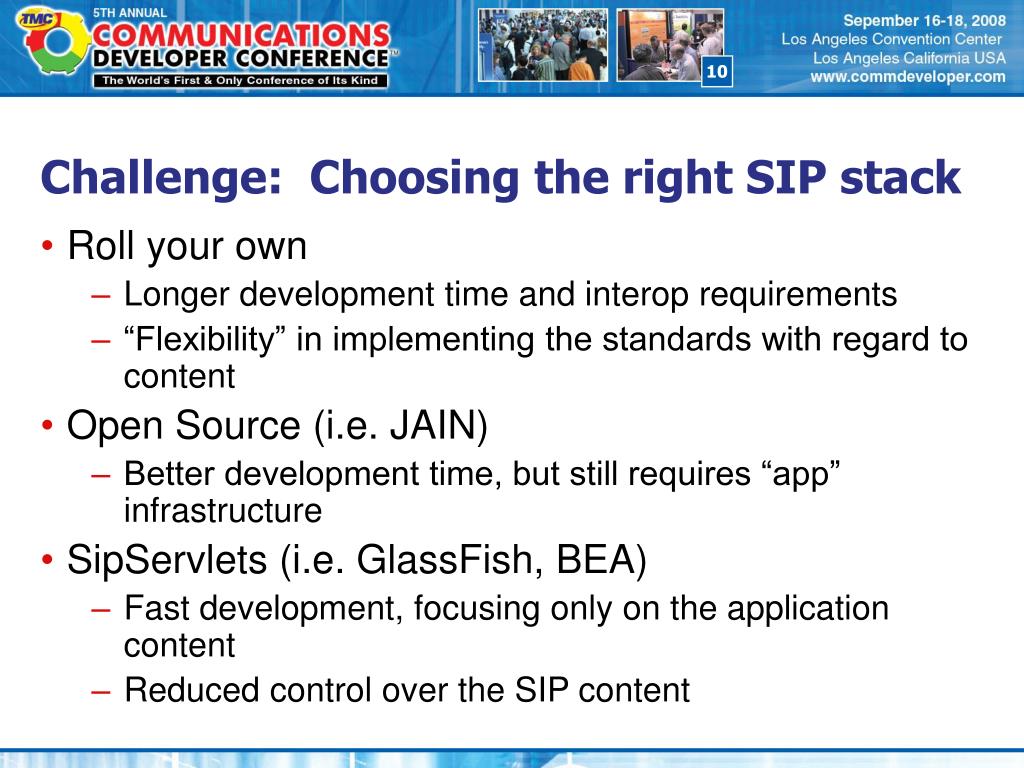 TMC 5TH ANNUAL COMMUNICATIONS DEVELOPER CONFERENCE™
The World's First & Only Conference of Its Kind

10

Sepember 16-18, 2008
Los Angeles Convention Center
Los Angeles California USA
www.commdeveloper.com

Challenge: Choosing the right SIP stack

• Roll your own
– Longer development time and interop requirements
– “Flexibility” in implementing the standards with regard to content
• Open Source (i.e. JAIN)
– Better development time, but still requires “app” infrastructure
• SipServlets (i.e. GlassFish, BEA)
– Fast development, focusing only on the application content
– Reduced control over the SIP content